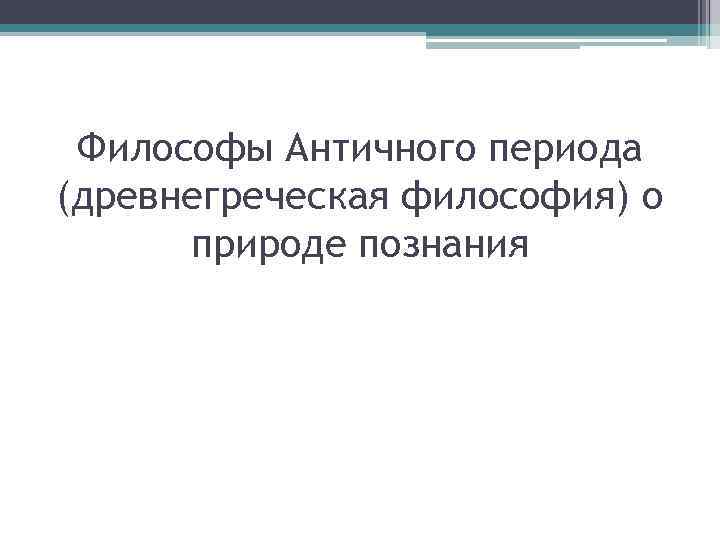 Философы Античного периода (древнегреческая философия) о природе познания